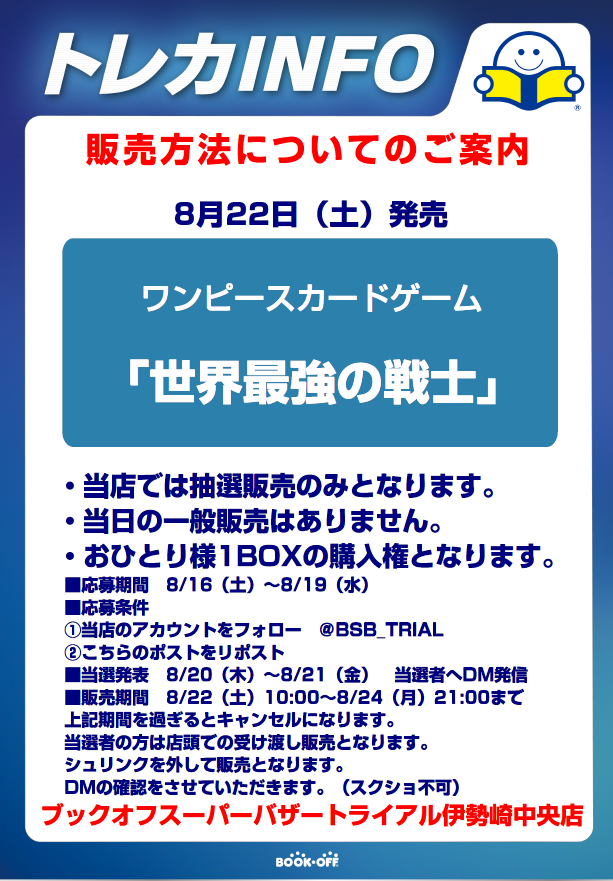 トレカINFO

販売方法についてのご案内

8月22日（土）発売

ワンピースカードゲーム

「世界最強の戦士」

・当店では抽選販売のみとなります。
・当日の一般販売はありません。
・おひとり様1BOXの購入権となります。

■応募期間　8/16（土）～8/19（水）
■応募条件
①当店のアカウントをフォロー　@BSB_TRIAL
②こちらのポストをリポスト
■当選発表　8/20（木）～8/21（金）　当選者へDM発信
■販売期間　8/22（土）10:00～8/24（月）21:00まで
上記期間を過ぎるとキャンセルになります。
当選者の方は店頭での受け渡し販売となります。
シュリンクを外して販売となります。
DMの確認をさせていただきます。（スクショ不可）

ブックオフスーパーバザートライアル伊勢崎中央店

BOOK・OFF